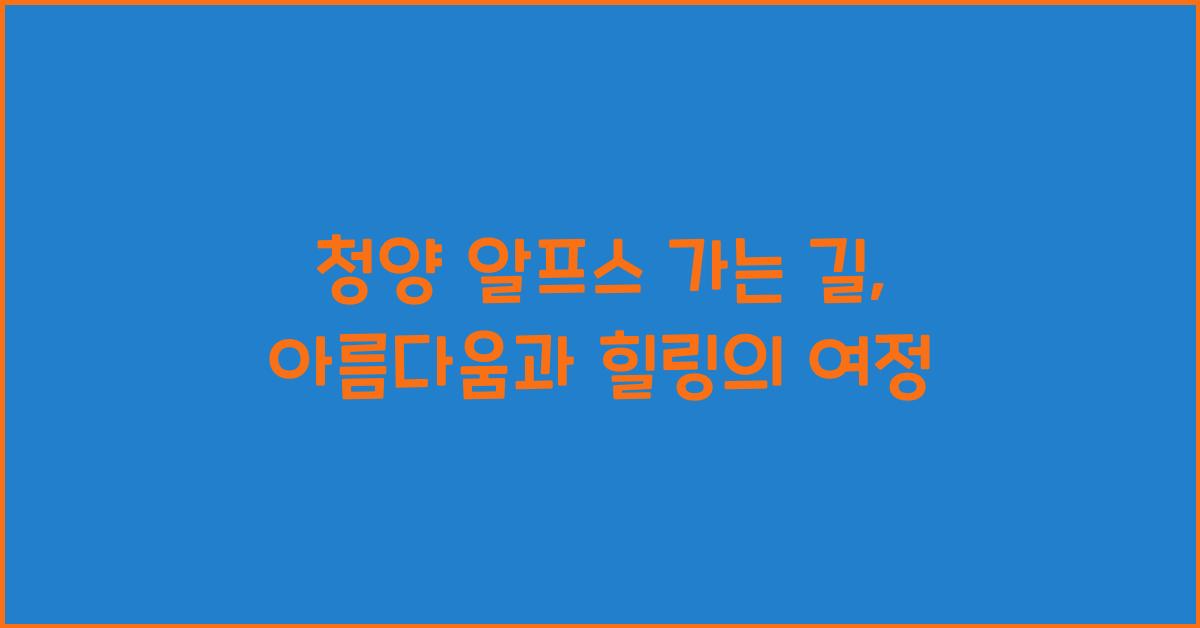 청양 알프스 가는 길,
아름다움과 힐링의 여정